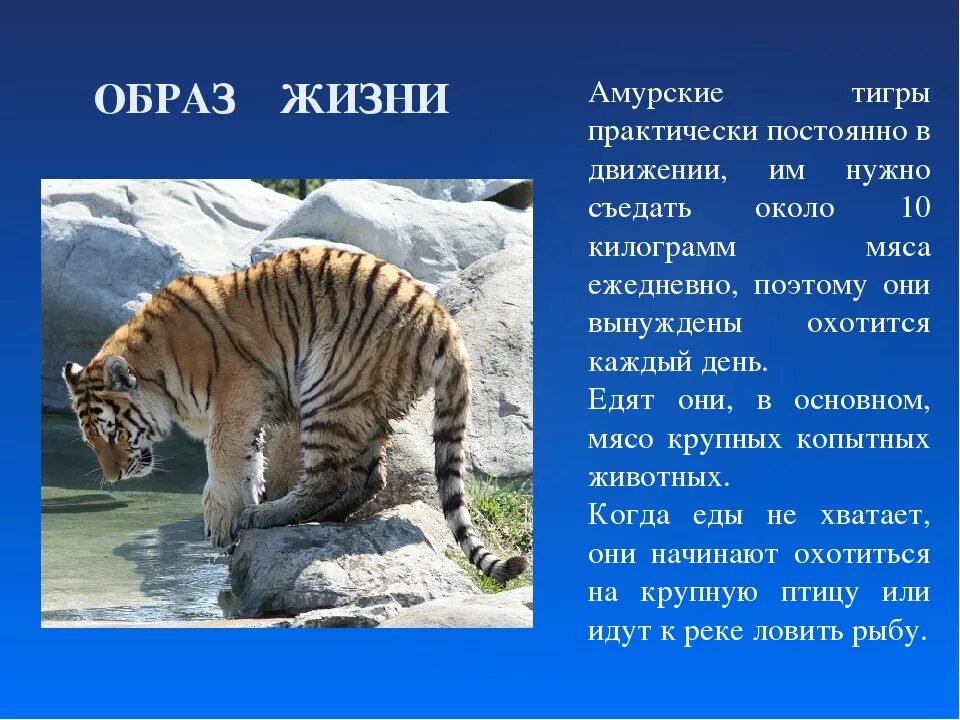 ОБРАЗ ЖИЗНИ

Амурские тигры практически постоянно в движении, им нужно съедать около 10 килограмм мяса ежедневно, поэтому они вынуждены охотится каждый день.
Едят они, в основном, мясо крупных копытных животных.
Когда еды не хватает, они начинают охотиться на крупную птицу или идут к реке ловить рыбу.